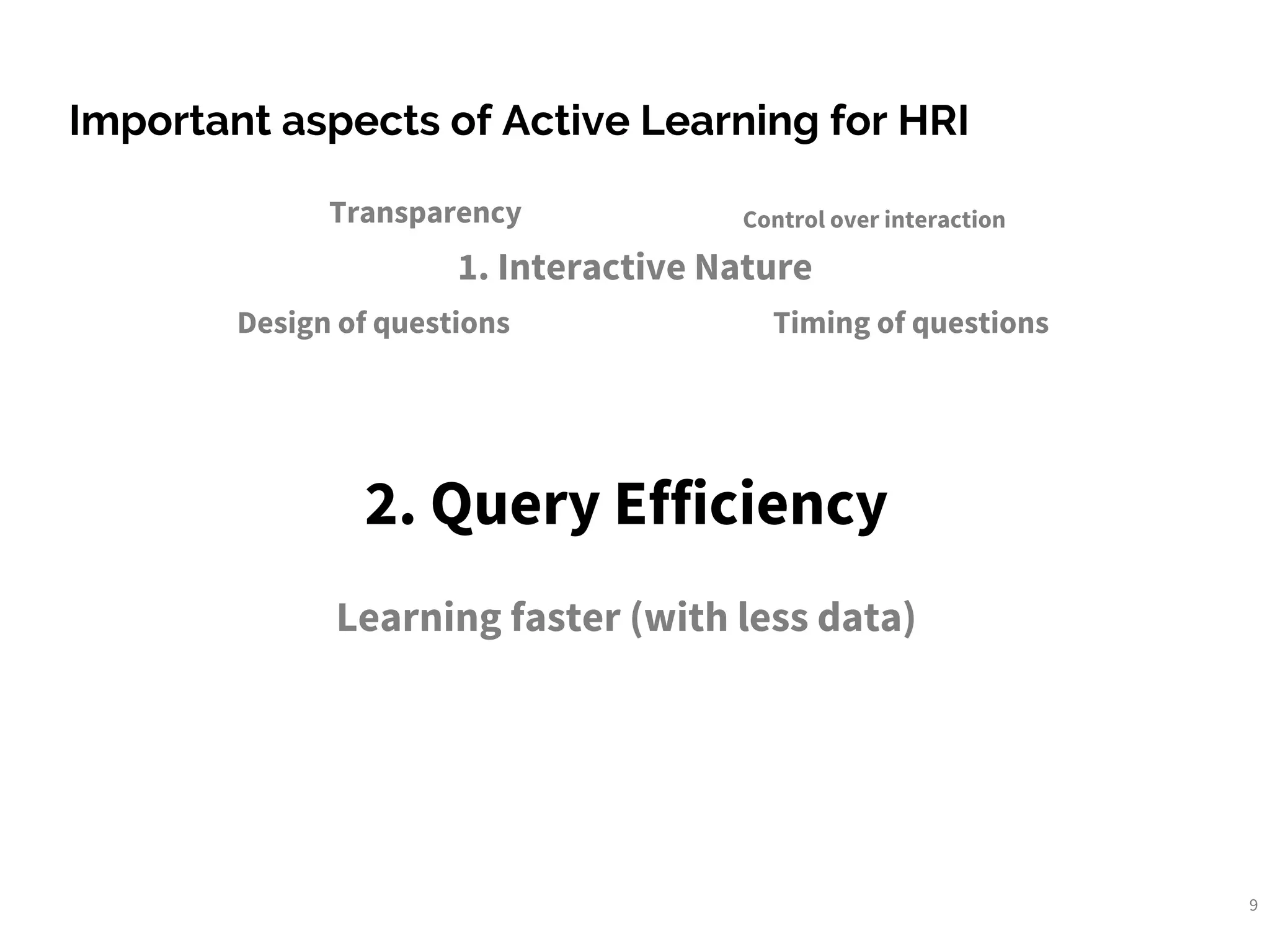 Important aspects of Active Learning for HRI

Transparency

Control over interaction

1. Interactive Nature

Design of questions

Timing of questions

2. Query Efficiency

Learning faster (with less data)

9